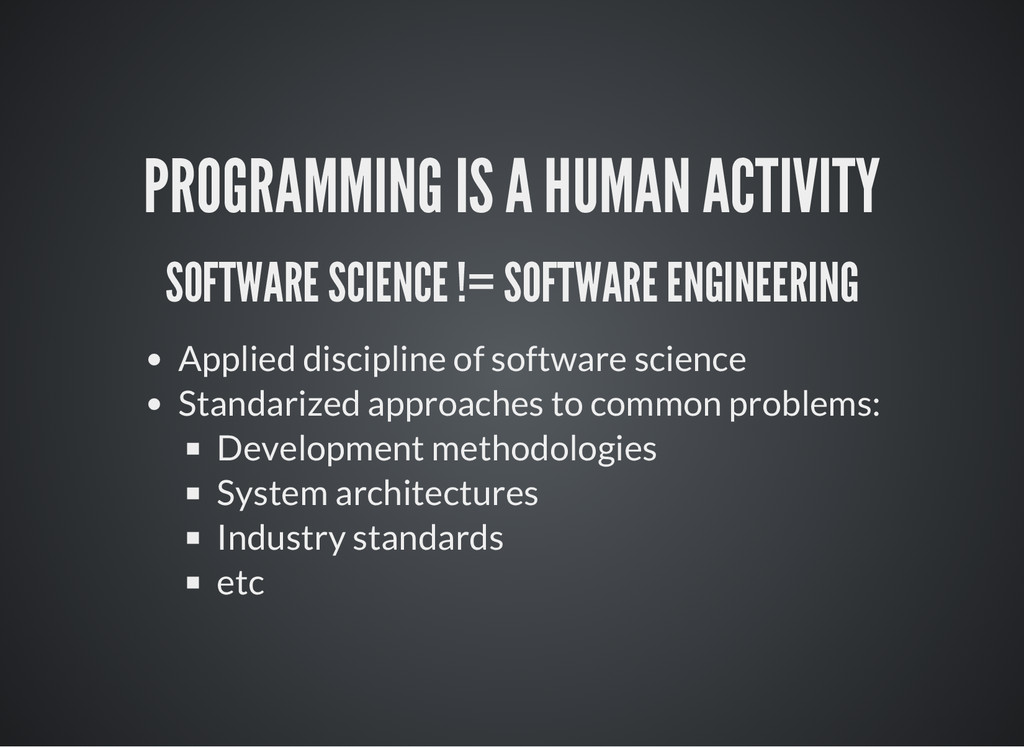 PROGRAMMING IS A HUMAN ACTIVITY

SOFTWARE SCIENCE != SOFTWARE ENGINEERING

- Applied discipline of software science
- Standarized approaches to common problems:
  - Development methodologies
  - System architectures
  - Industry standards
  - etc